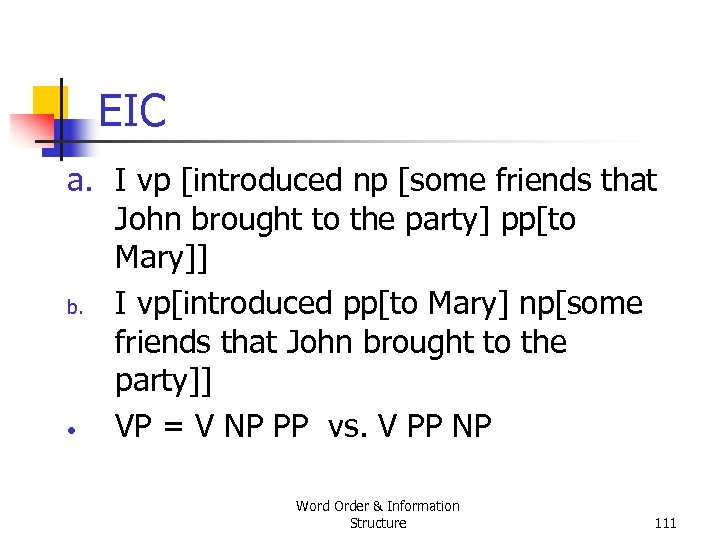 EIC

a. I vp [introduced np [some friends that John brought to the party] pp[to Mary]]

b. I vp[introduced pp[to Mary] np[some friends that John brought to the party]]

• VP = V NP PP vs. V PP NP

Word Order & Information Structure

111